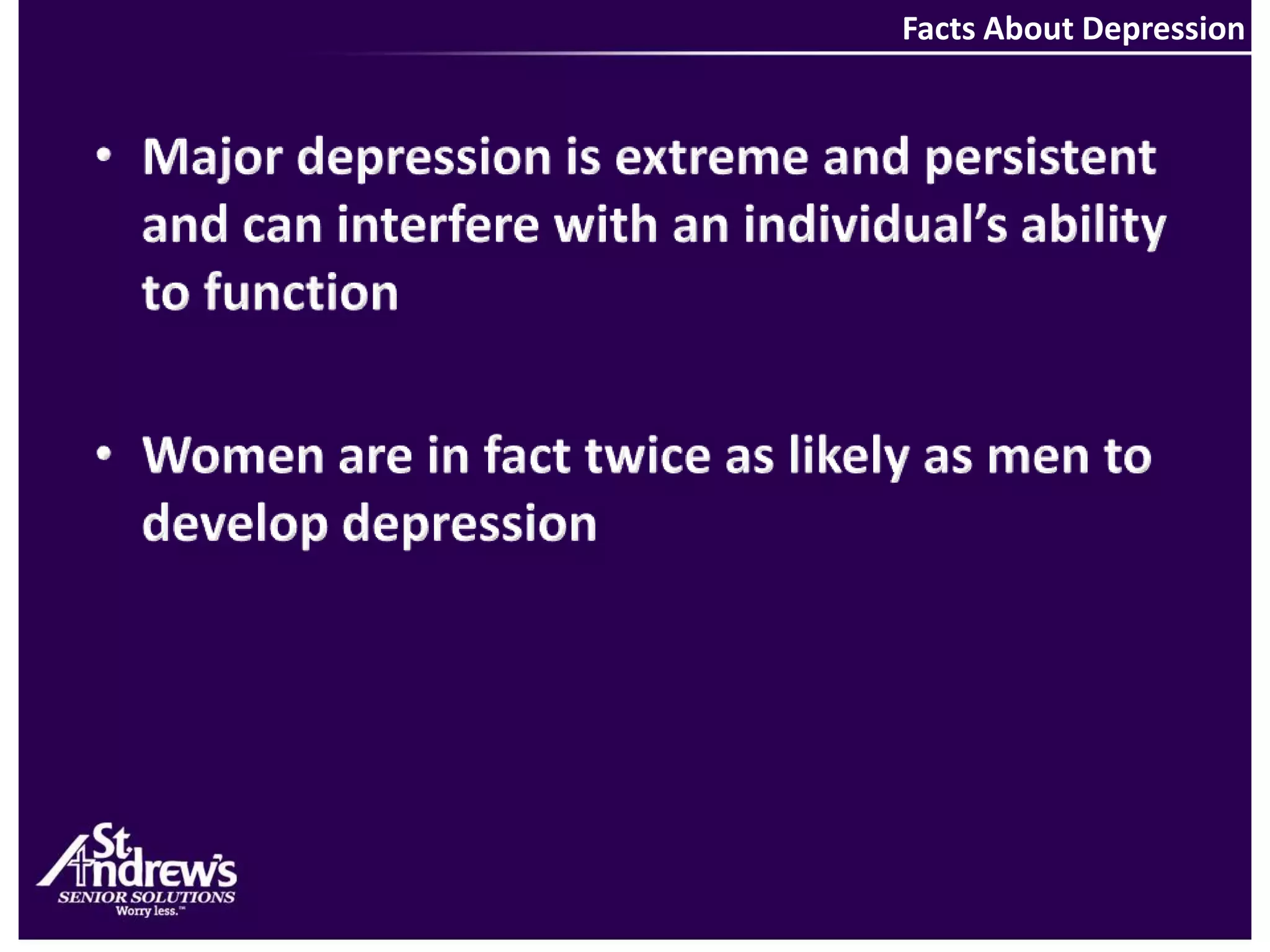 Facts About Depression

• Major depression is extreme and persistent and can interfere with an individual's ability to function

• Women are in fact twice as likely as men to develop depression

St. Andrew's
SENIOR SOLUTIONS
Worry less.™